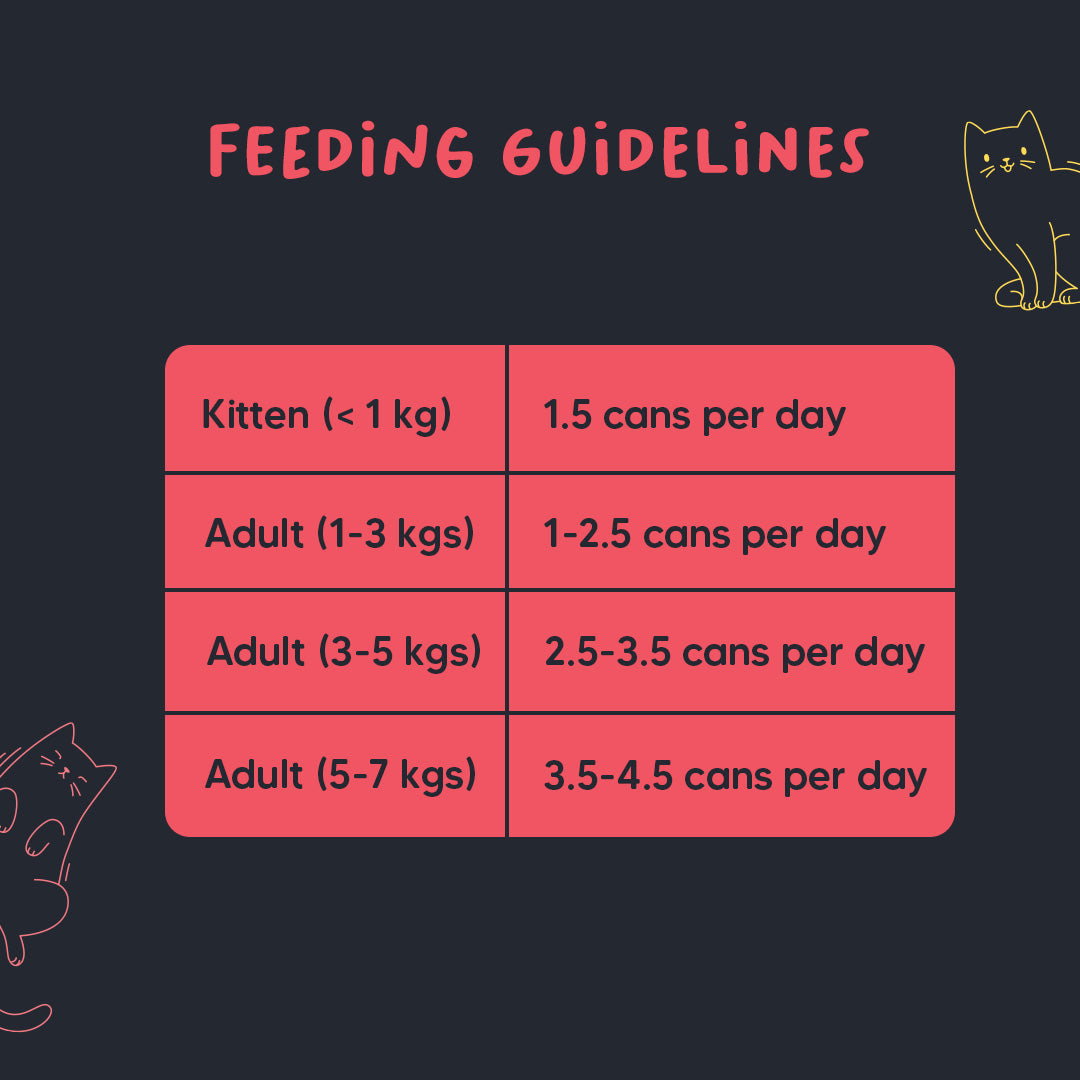 FEEDING GUIDELINES

| Kitten (< 1 kg) | 1.5 cans per day |
|---|---|
| Adult (1-3 kgs) | 1-2.5 cans per day |
| Adult (3-5 kgs) | 2.5-3.5 cans per day |
| Adult (5-7 kgs) | 3.5-4.5 cans per day |